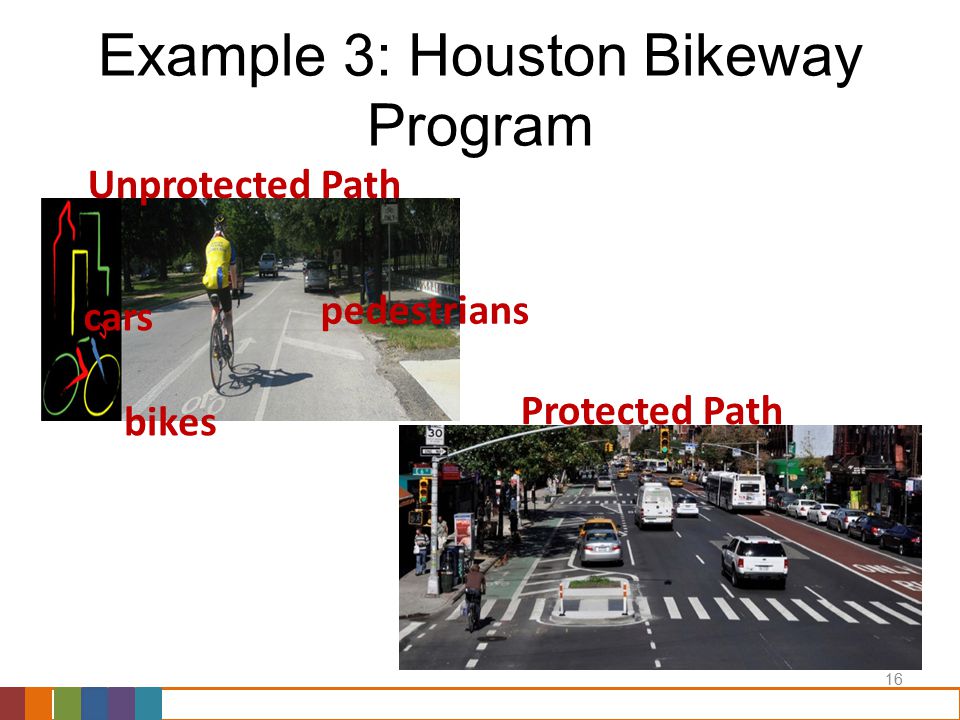 Example 3: Houston Bikeway Program

Unprotected Path

cars

pedestrians

bikes

Protected Path

30

ONLY

16